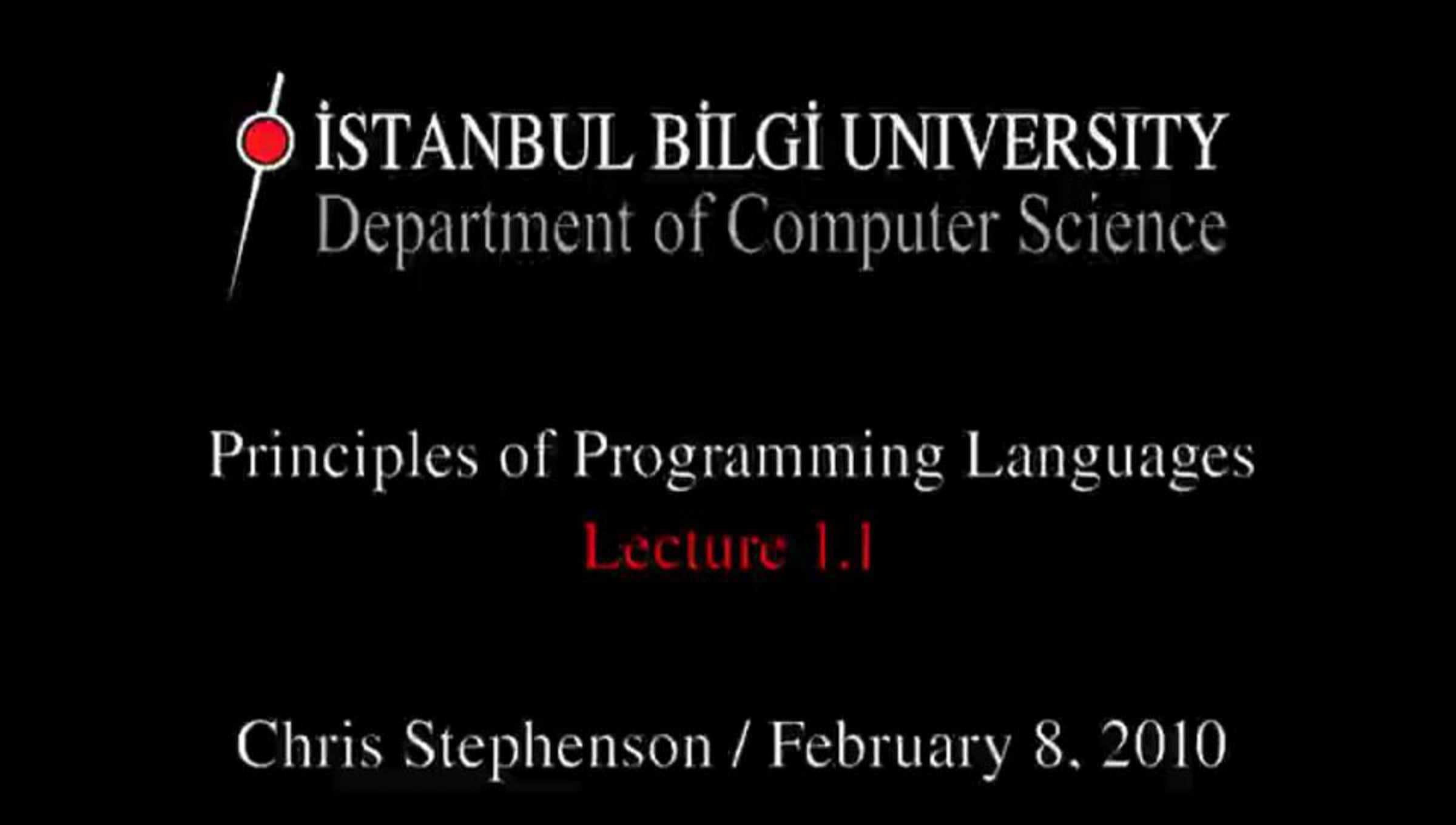 İSTANBUL BİLGİ UNIVERSITY
Department of Computer Science

Principles of Programming Languages
Lecture 1.1

Chris Stephenson / February 8, 2010